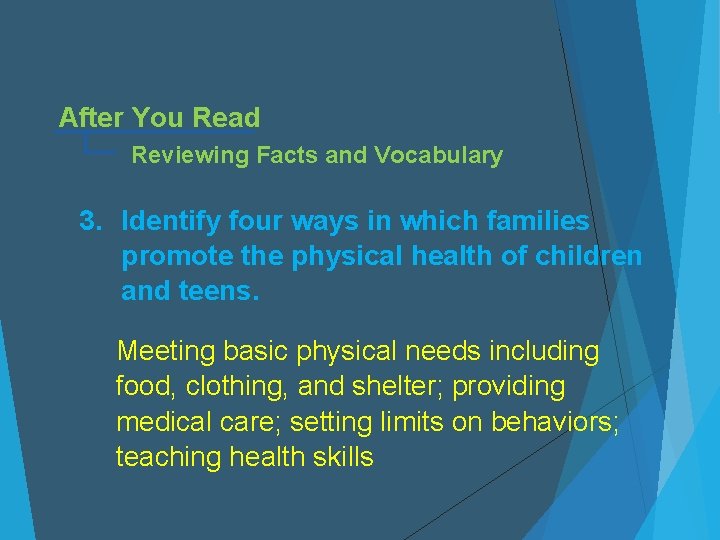 After You Read

Reviewing Facts and Vocabulary

3. Identify four ways in which families promote the physical health of children and teens.

Meeting basic physical needs including food, clothing, and shelter; providing medical care; setting limits on behaviors; teaching health skills